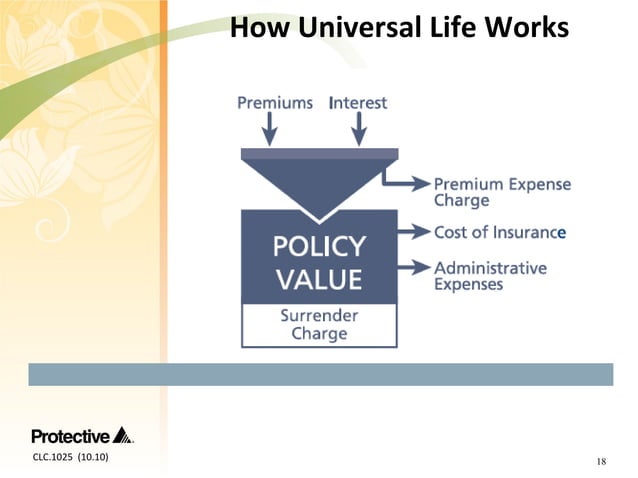 How Universal Life Works

Premiums Interest

Premium Expense Charge

POLICY VALUE

Cost of Insurance

Administrative Expenses

Surrender Charge

Protective

CLC.1025 (10.10)

18